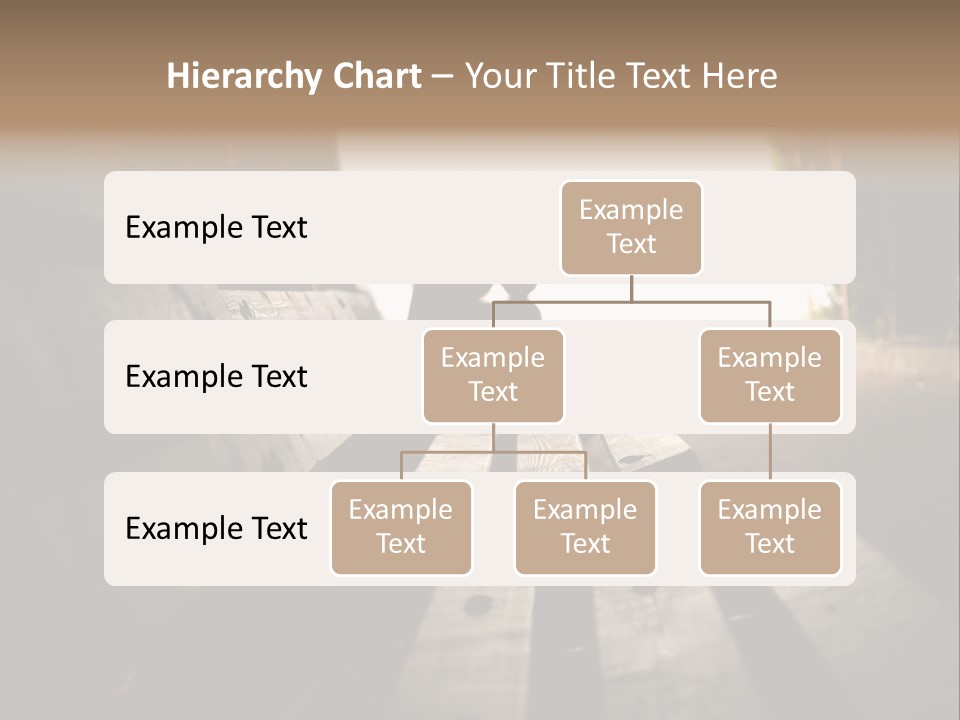 Hierarchy Chart – Your Title Text Here

Example Text

Example Text

Example Text

Example Text

Example Text

Example Text

Example Text

Example Text

Example Text